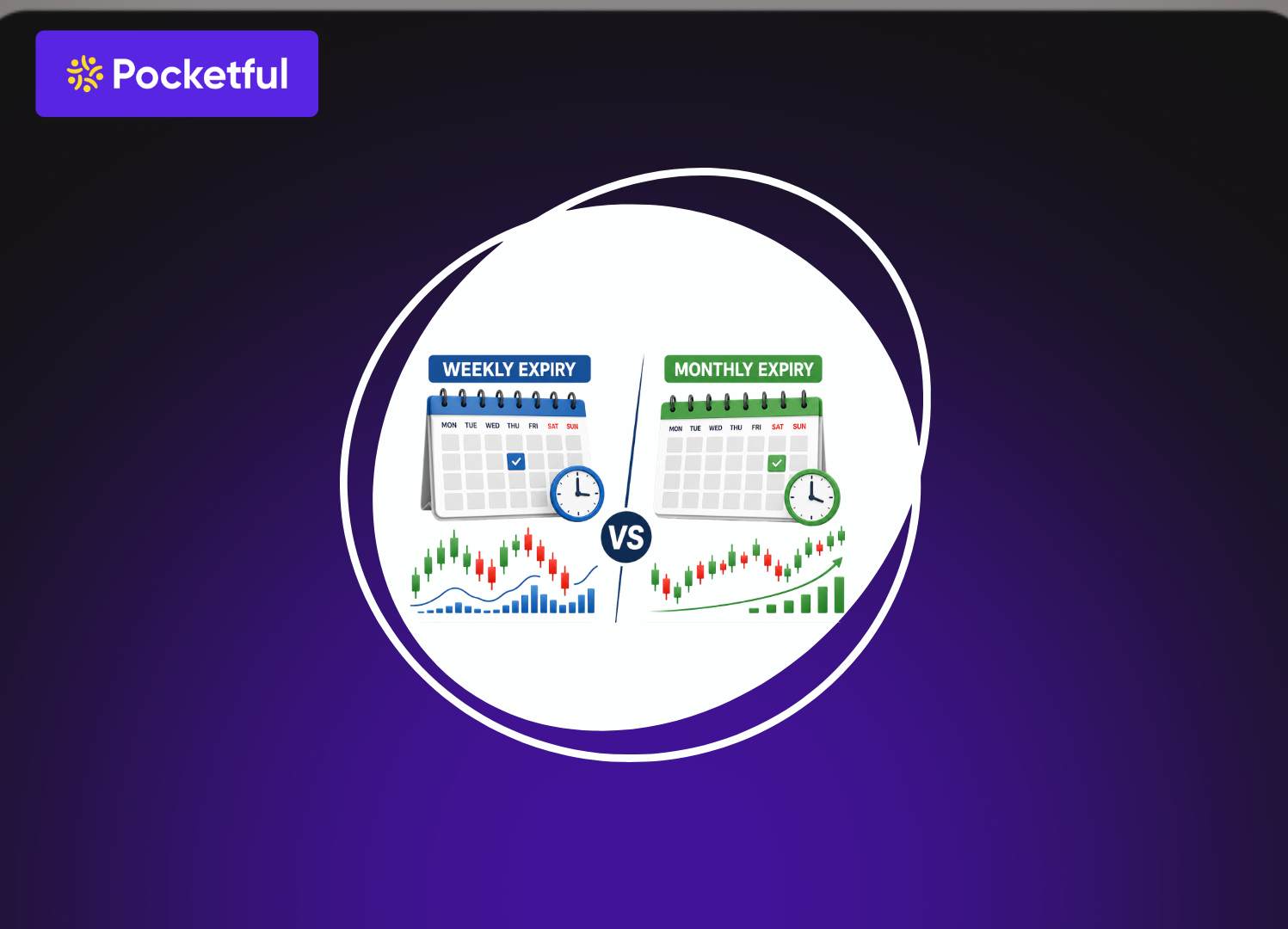 Pocketful

WEEKLY EXPIRY

MON TUE WED THU FRI SAT SUN

VS

MONTHLY EXPIRY

MON TUE WED THU FRI SAT SUN